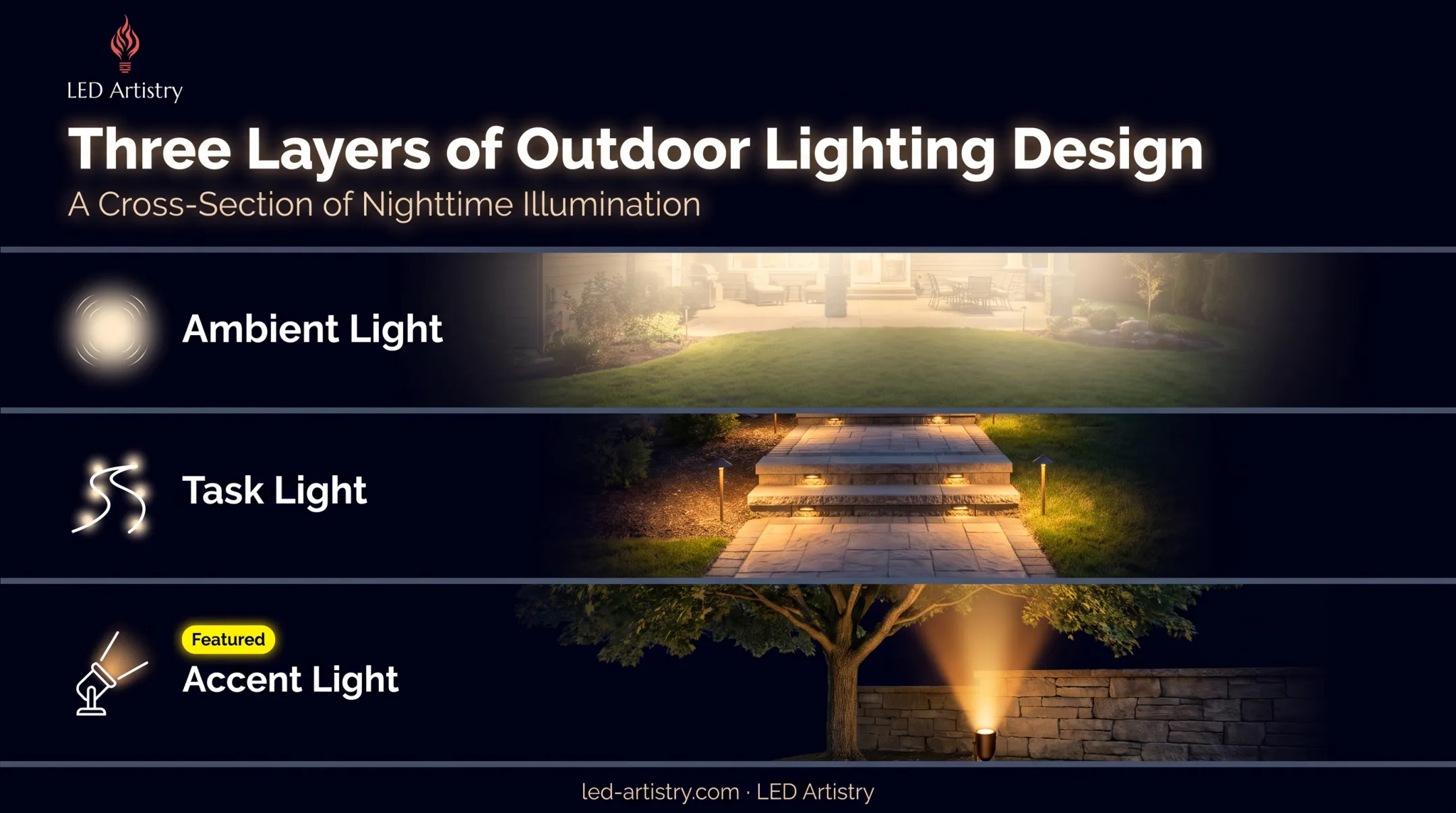 LED Artistry

Three Layers of Outdoor Lighting Design

A Cross-Section of Nighttime Illumination

Ambient Light

Task Light

Featured

Accent Light

led-artistry.com · LED Artistry